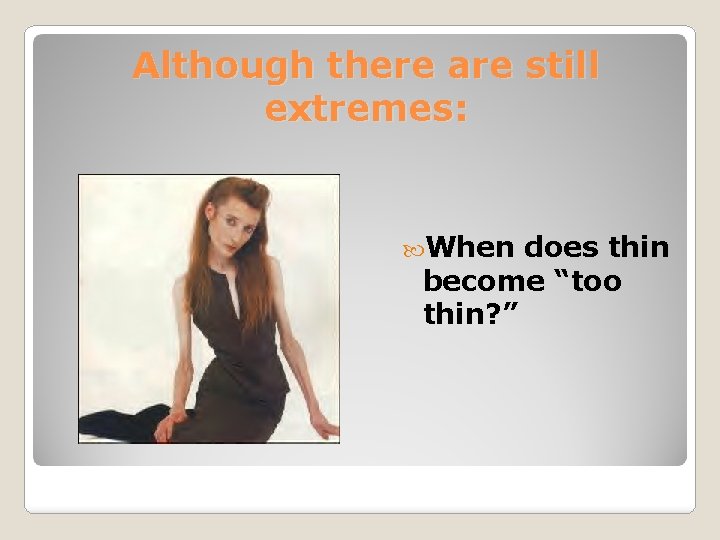 Although there are still extremes:

When does thin become “too thin?”